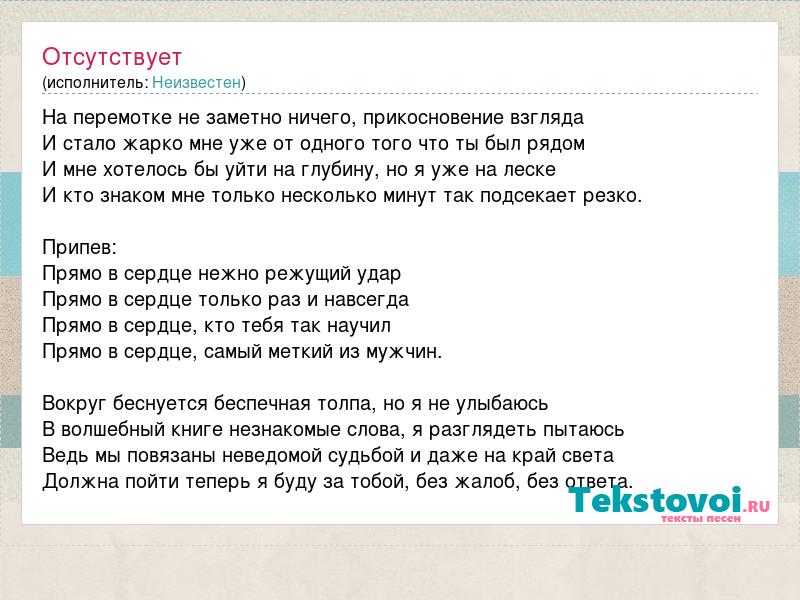 Отсутствует
(исполнитель: Неизвестен)

На перемотке не заметно ничего, прикосновение взгляда
И стало жарко мне уже от одного того что ты был рядом
И мне хотелось бы уйти на глубину, но я уже на леске
И кто знаком мне только несколько минут так подсекает резко.

Припев:
Прямо в сердце нежно режущий удар
Прямо в сердце только раз и навсегда
Прямо в сердце, кто тебя так научил
Прямо в сердце, самый меткий из мужчин.

Вокруг беснуется беспечная толпа, но я не улыбаюсь
В волшебный книге незнакомые слова, я разглядеть пытаюсь
Ведь мы повязаны неведомой судьбой и даже на край света
Должна пойти теперь я буду за тобой, без жалоб, без ответа.

Tekstovoi.RU
тексты песен